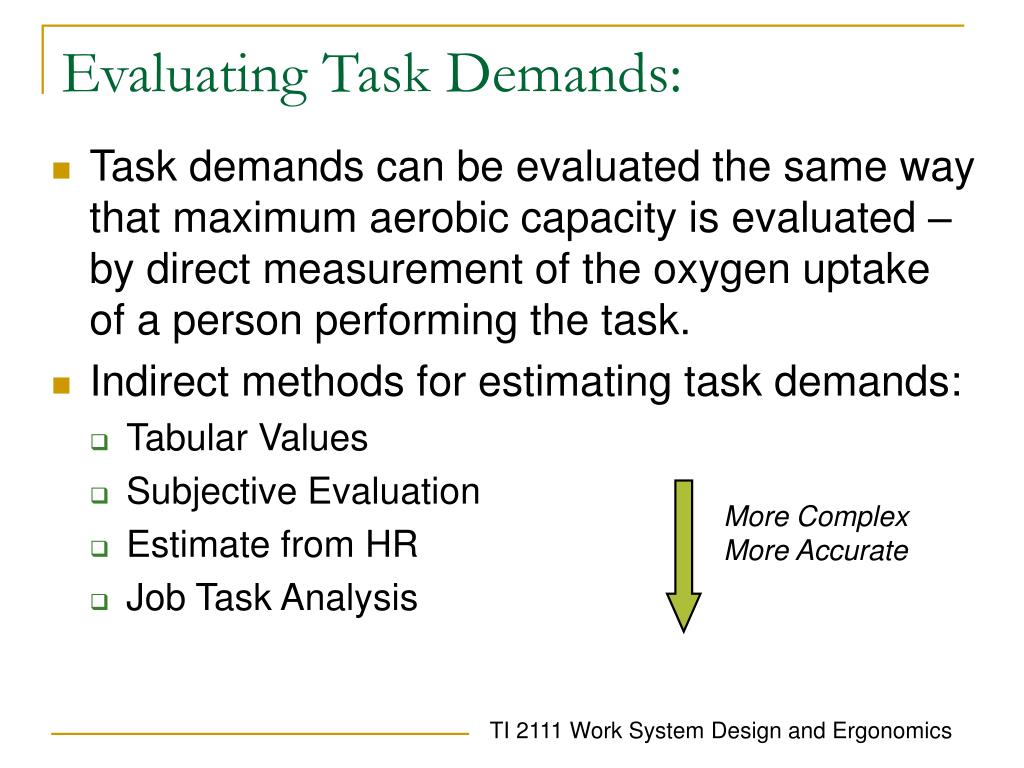 Evaluating Task Demands:

Task demands can be evaluated the same way that maximum aerobic capacity is evaluated – by direct measurement of the oxygen uptake of a person performing the task.

Indirect methods for estimating task demands:

Tabular Values

Subjective Evaluation

Estimate from HR

Job Task Analysis

More Complex
More Accurate

TI 2111 Work System Design and Ergonomics